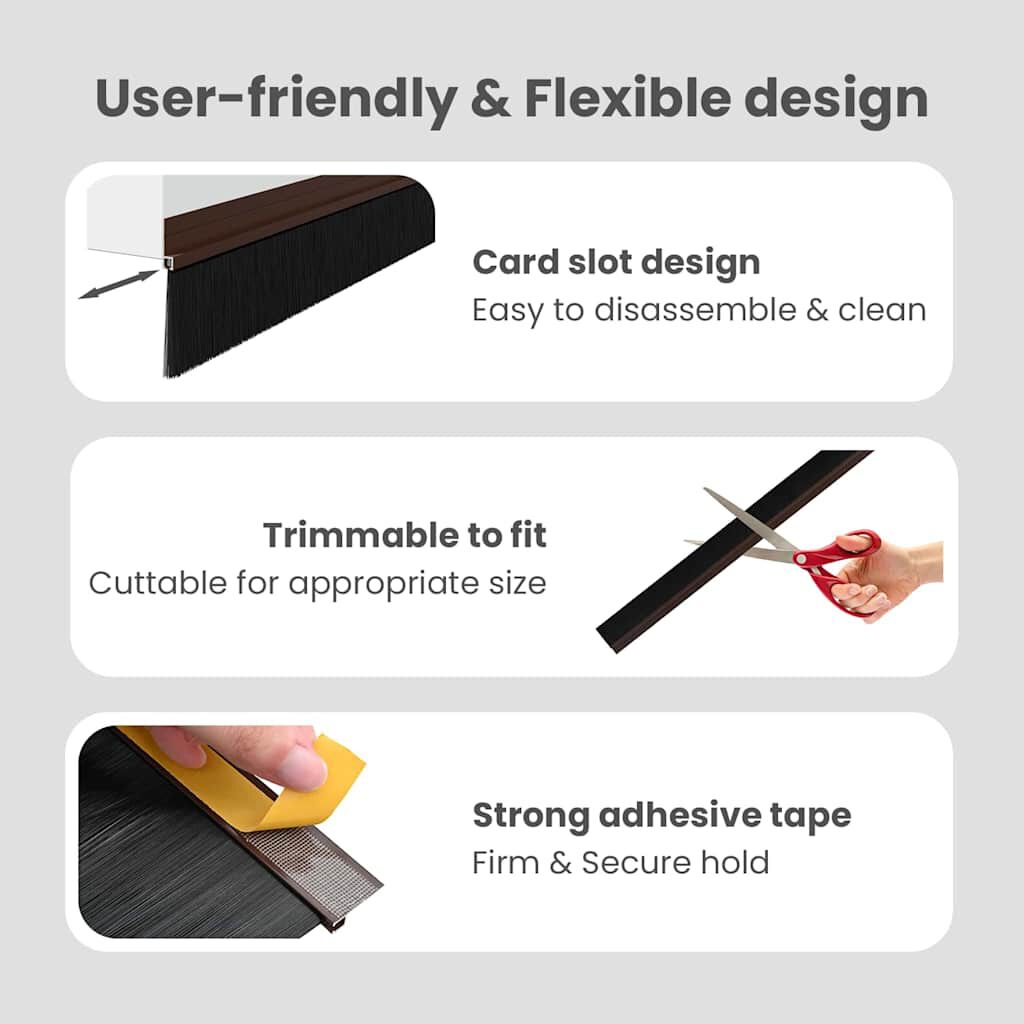 User-friendly & Flexible design

Card slot design
Easy to disassemble & clean

Trimmable to fit
Cuttable for appropriate size

Strong adhesive tape
Firm & Secure hold